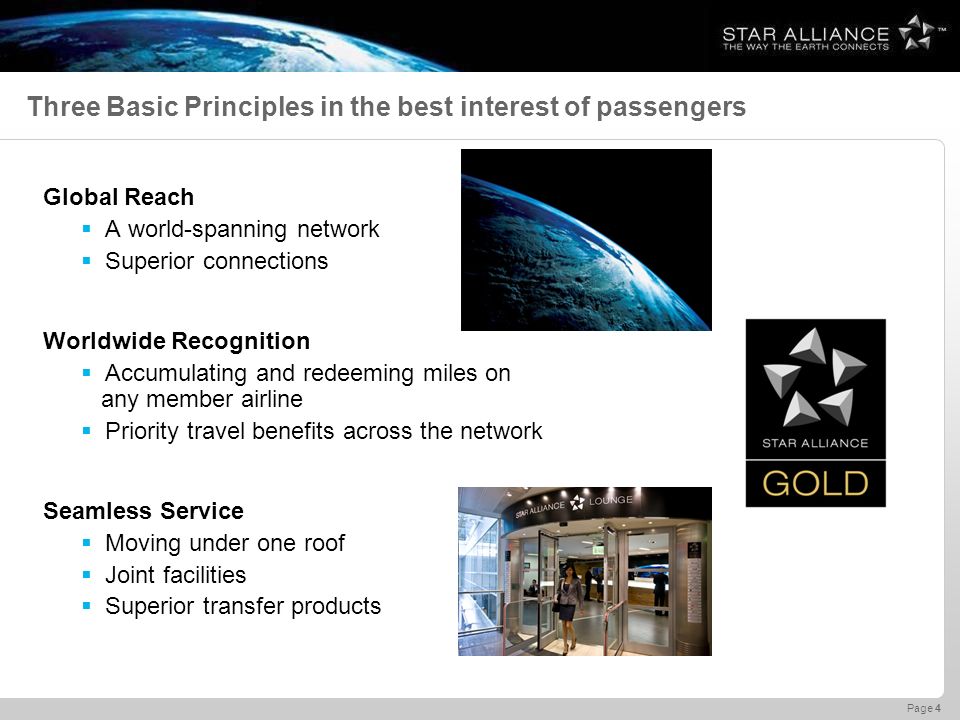 STAR ALLIANCE™
THE WAY THE EARTH CONNECTS

Three Basic Principles in the best interest of passengers

Global Reach
- A world-spanning network
- Superior connections

Worldwide Recognition
- Accumulating and redeeming miles on any member airline
- Priority travel benefits across the network

Seamless Service
- Moving under one roof
- Joint facilities
- Superior transfer products

STAR ALLIANCE
GOLD

STAR ALLIANCE LOUNGE

Page 4